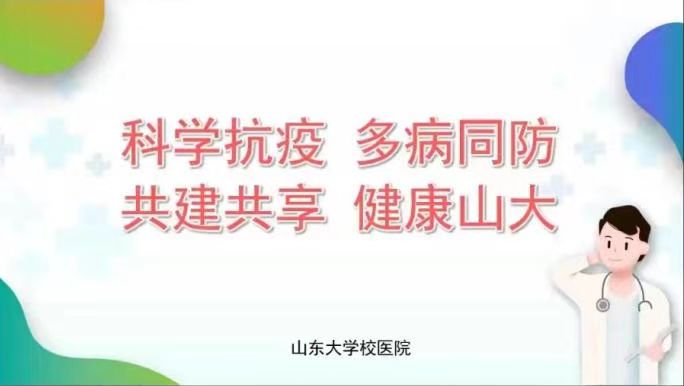 科学抗疫 多病同防
共建共享 健康山大

山东大学校医院